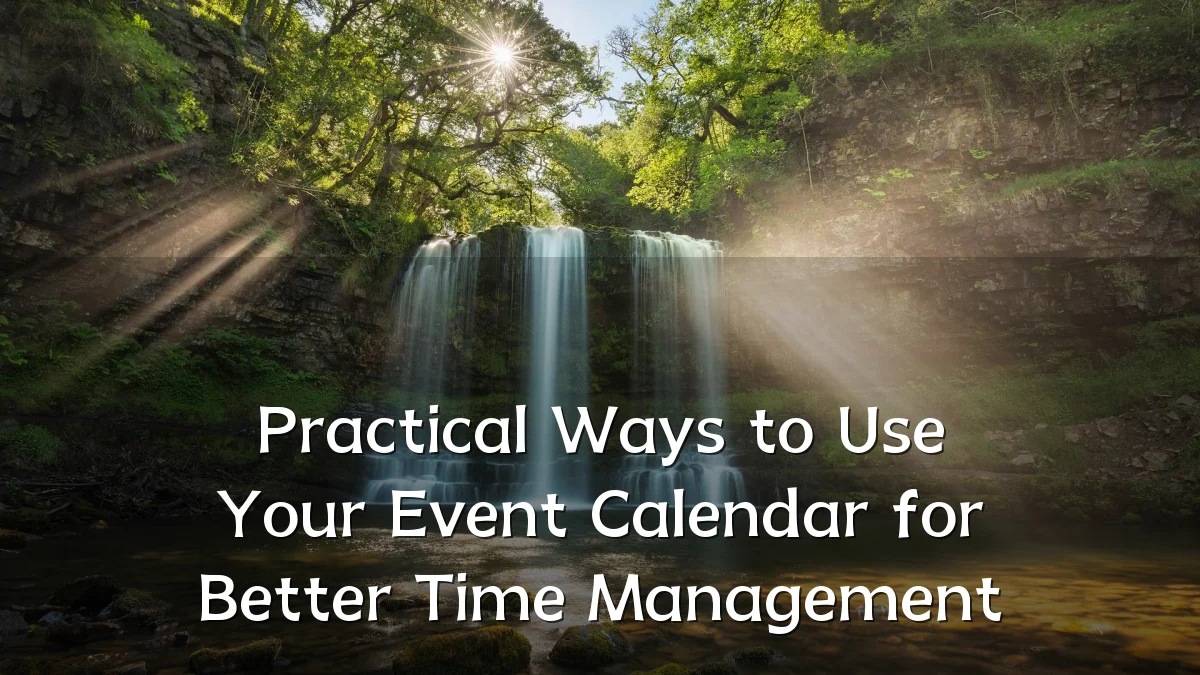 Practical Ways to Use Your Event Calendar for Better Time Management